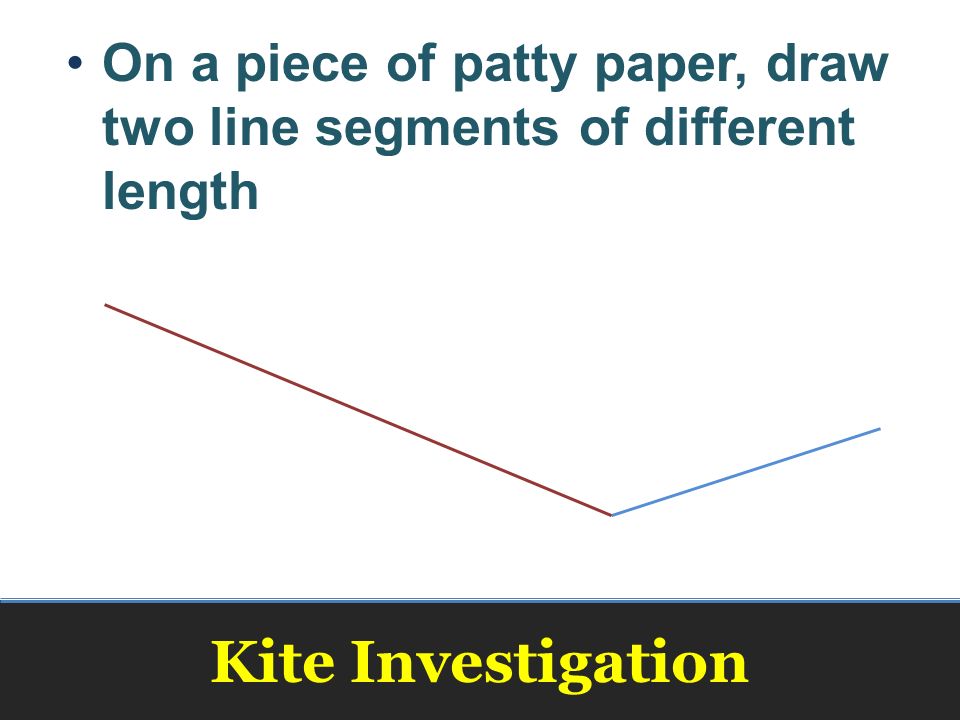 • On a piece of patty paper, draw two line segments of different length

Kite Investigation